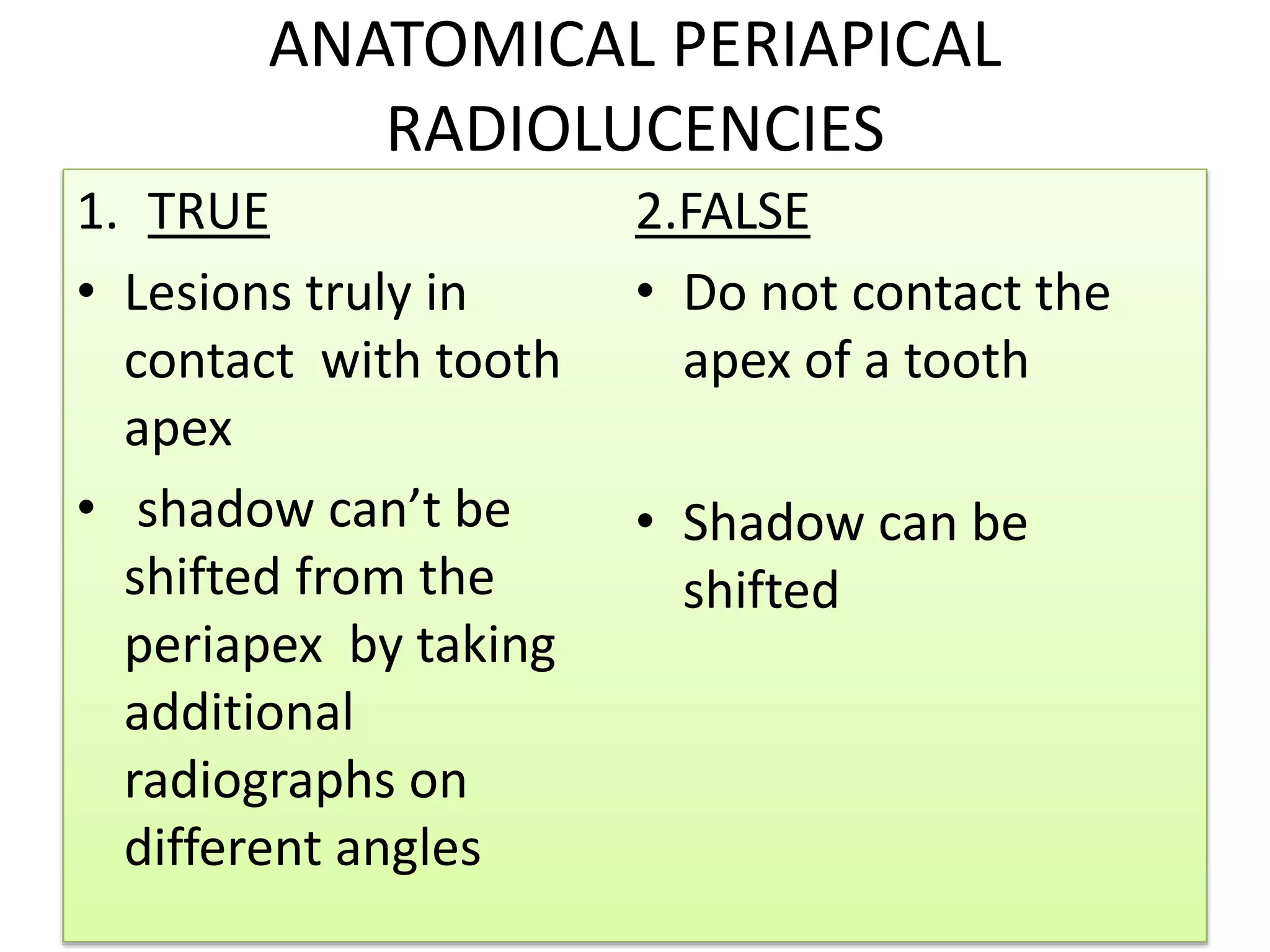 ANATOMICAL PERIAPICAL RADIOLUCENCIES

1. TRUE

• Lesions truly in contact with tooth apex

• shadow can't be shifted from the periapex by taking additional radiographs on different angles

2.FALSE

• Do not contact the apex of a tooth

• Shadow can be shifted